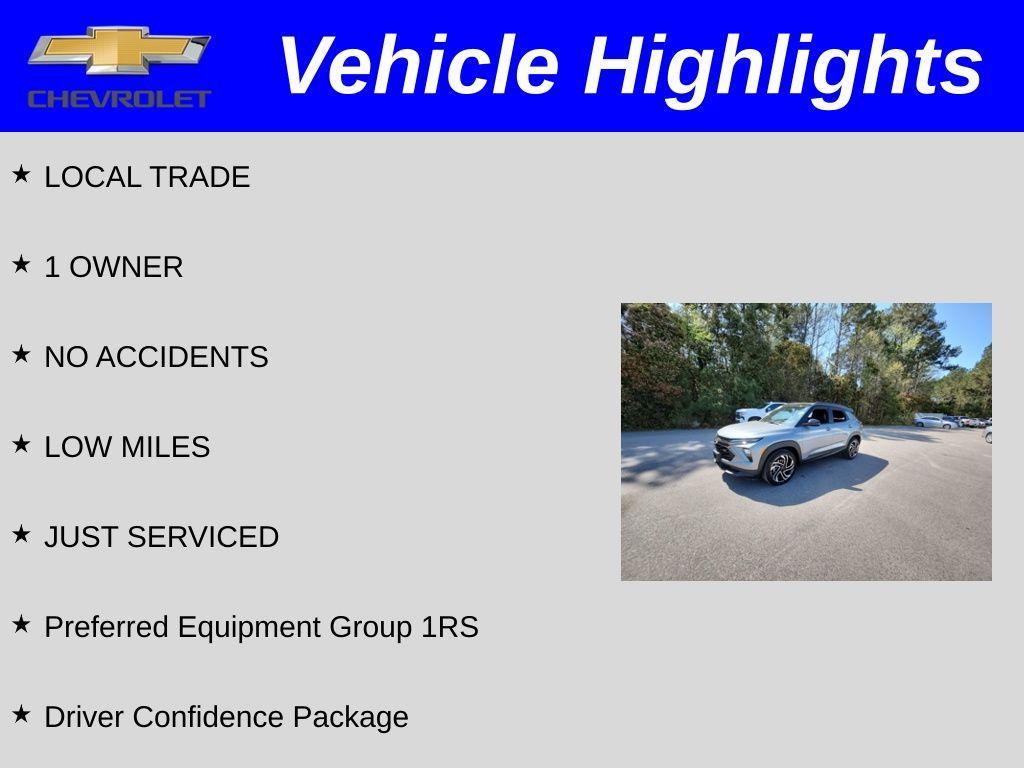 CHEVROLET

Vehicle Highlights

★ LOCAL TRADE

★ 1 OWNER

★ NO ACCIDENTS

★ LOW MILES

★ JUST SERVICED

★ Preferred Equipment Group 1RS

★ Driver Confidence Package